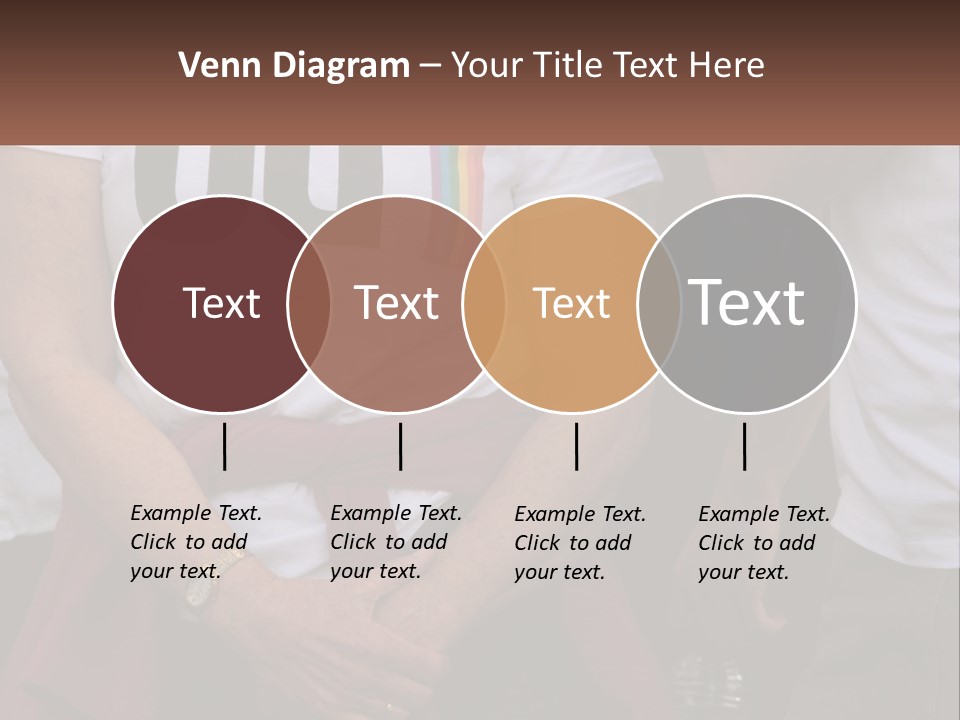 Venn Diagram – Your Title Text Here

Text

Text

Text

Text

Example Text. Click to add your text.

Example Text. Click to add your text.

Example Text. Click to add your text.

Example Text. Click to add your text.